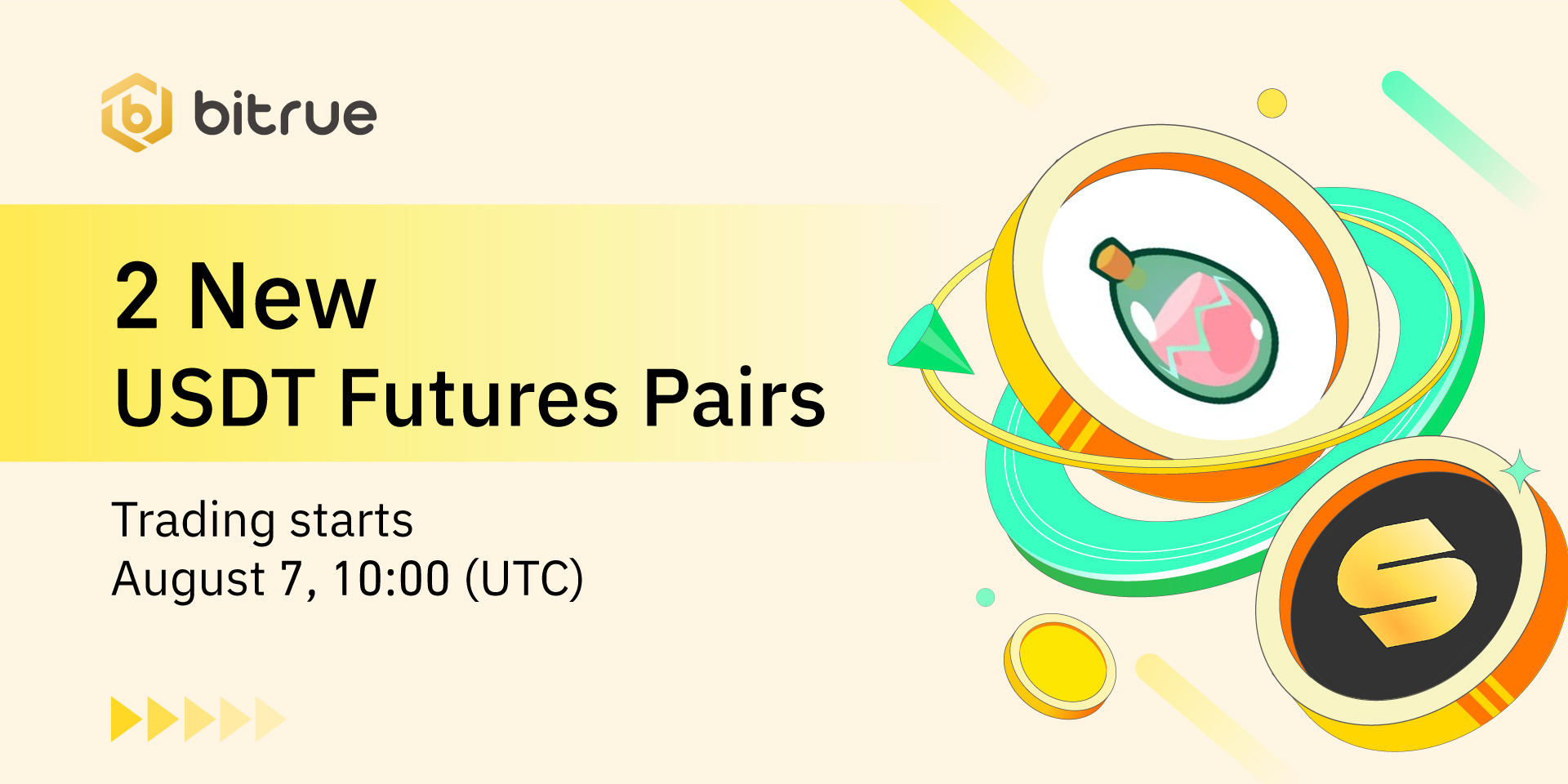 bitrue

2 New
USDT Futures Pairs

Trading starts
August 7, 10:00 (UTC)